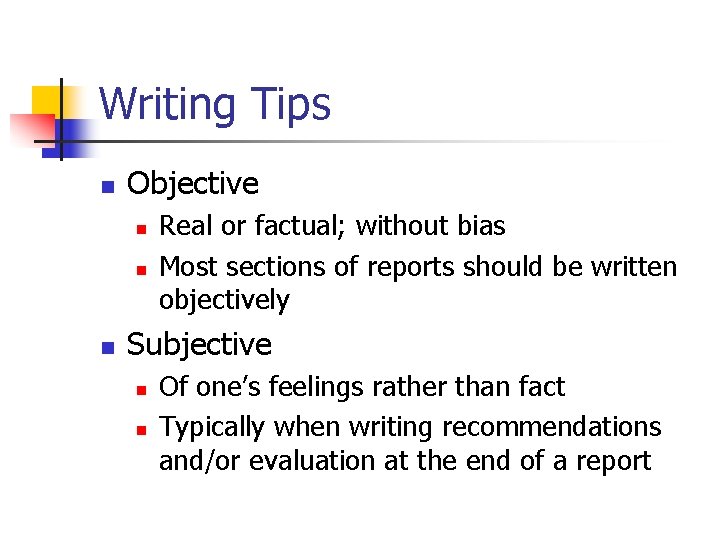 Writing Tips

- Objective
  - Real or factual; without bias
  - Most sections of reports should be written objectively
- Subjective
  - Of one's feelings rather than fact
  - Typically when writing recommendations and/or evaluation at the end of a report